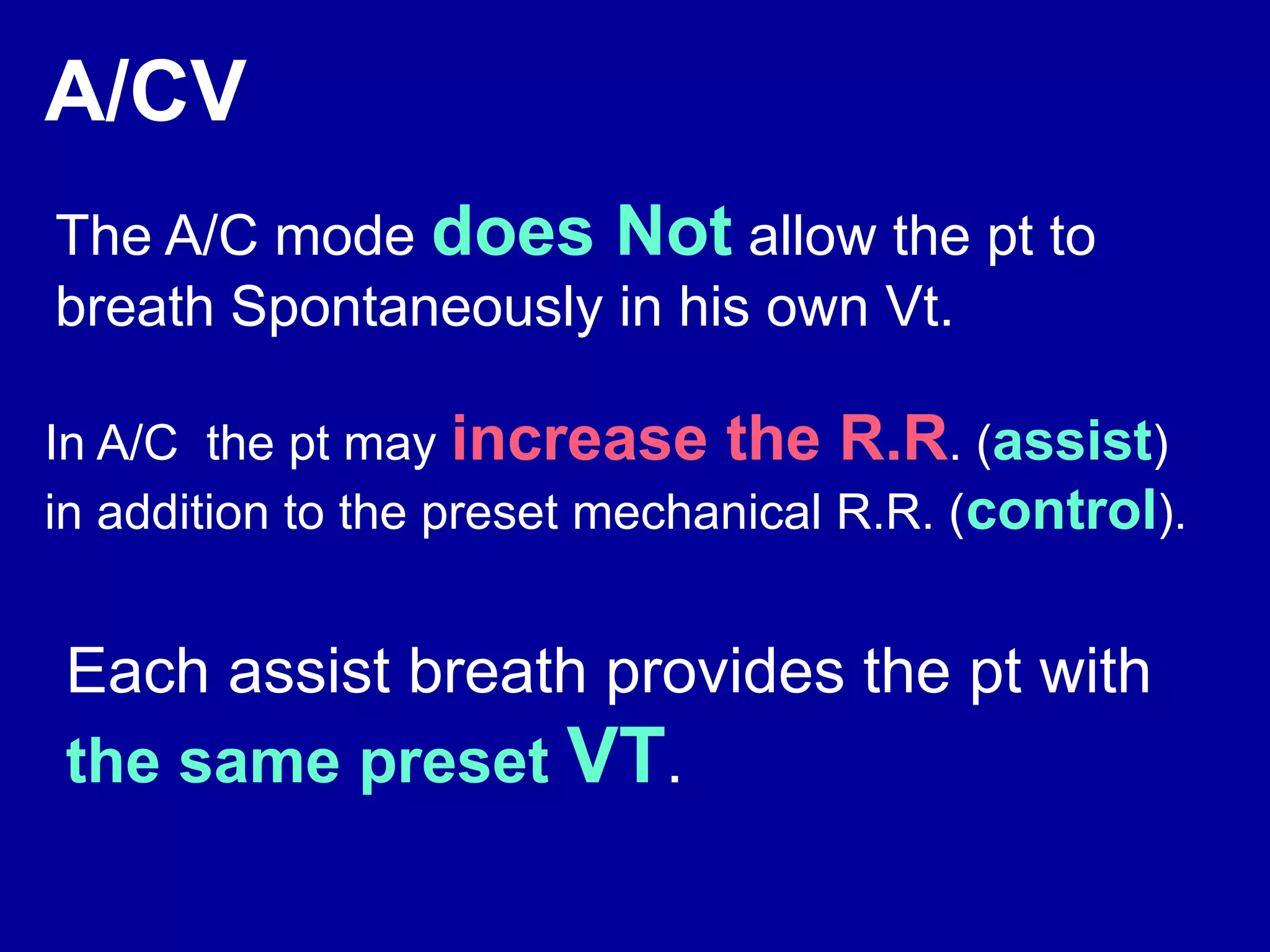 A/CV

The A/C mode does Not allow the pt to breath Spontaneously in his own Vt.

In A/C the pt may increase the R.R. (assist) in addition to the preset mechanical R.R. (control).

Each assist breath provides the pt with the same preset VT.